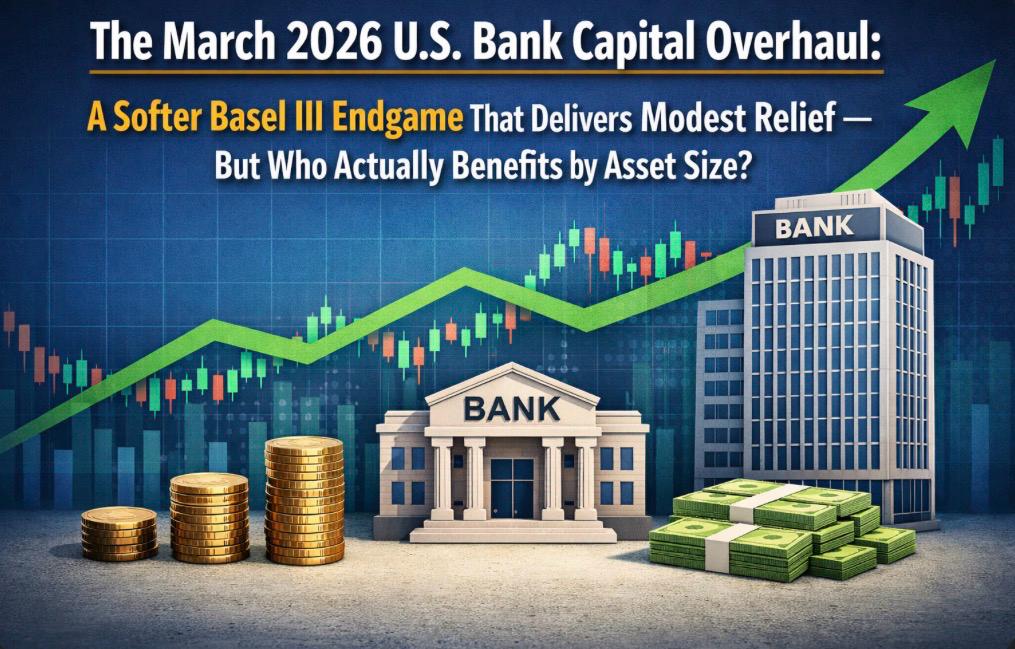 The March 2026 U.S. Bank Capital Overhaul:

A Softer Basel III Endgame That Delivers Modest Relief — But Who Actually Benefits by Asset Size?

BANK

BANK